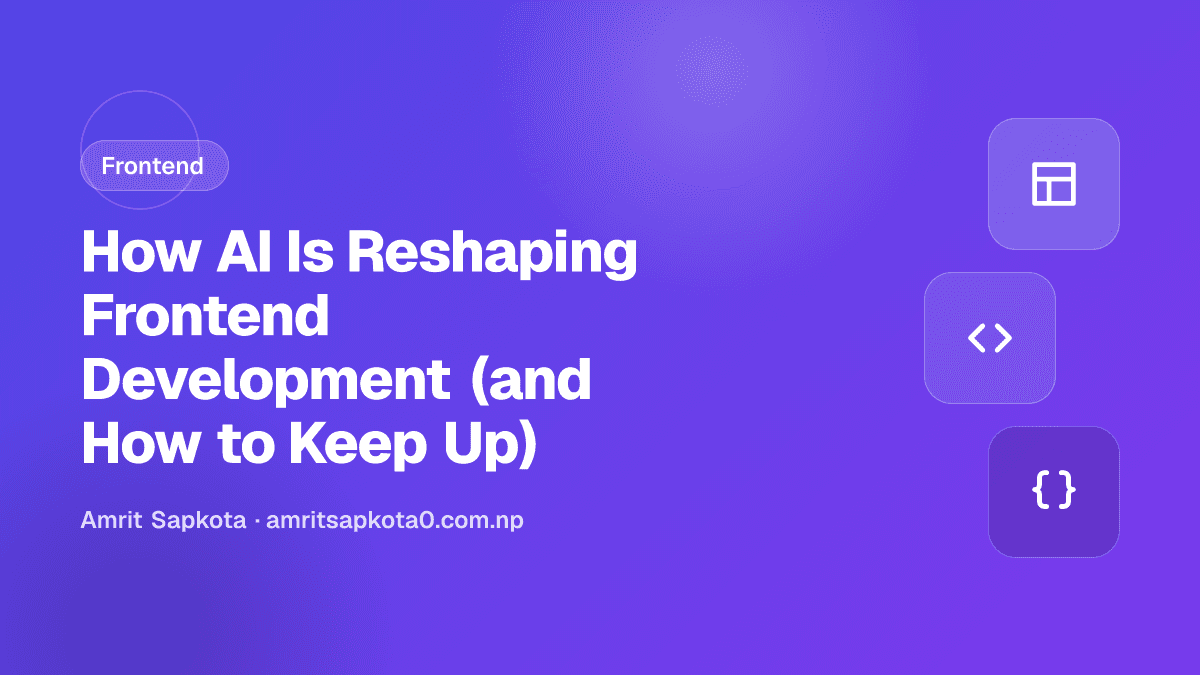 Frontend

How AI Is Reshaping Frontend Development (and How to Keep Up)

Amrit Sapkota · amritsapkota0.com.np

<>

{}